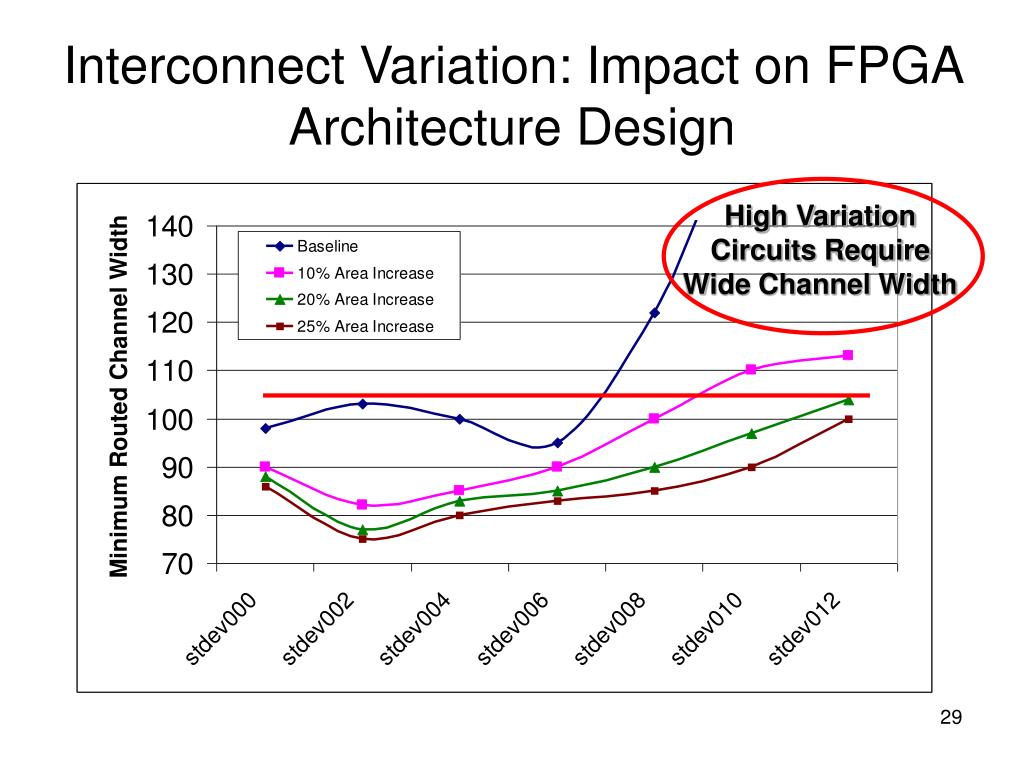 Interconnect Variation: Impact on FPGA Architecture Design

High Variation Circuits Require Wide Channel Width

Minimum Routed Channel Width

140
130
120
110
100
90
80
70

Baseline
10% Area Increase
20% Area Increase
25% Area Increase

stdev000
stdev002
stdev004
stdev006
stdev008
stdev010
stdev012

29